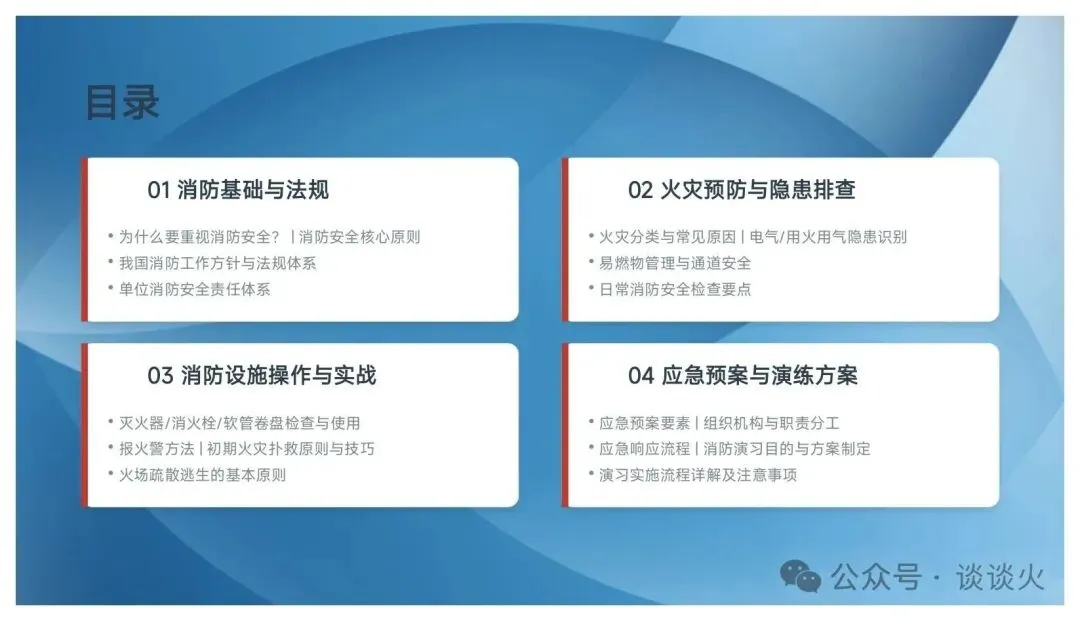 目录

01 消防基础与法规

• 为什么要重视消防安全？ | 消防安全核心原则
• 我国消防工作方针与法规体系
• 单位消防安全责任体系

02 火灾预防与隐患排查

• 火灾分类与常见原因 | 电气/用火用气隐患识别
• 易燃物管理与通道安全
• 日常消防安全检查要点

03 消防设施操作与实战

• 灭火器/消火栓/软管卷盘检查与使用
• 报火警方法 | 初期火灾扑救原则与技巧
• 火场疏散逃生的基本原则

04 应急预案与演练方案

• 应急预案要素 | 组织机构与职责分工
• 应急响应流程 | 消防演习目的与方案制定
• 演习实施流程详解及注意事项

公众号 · 谈谈火